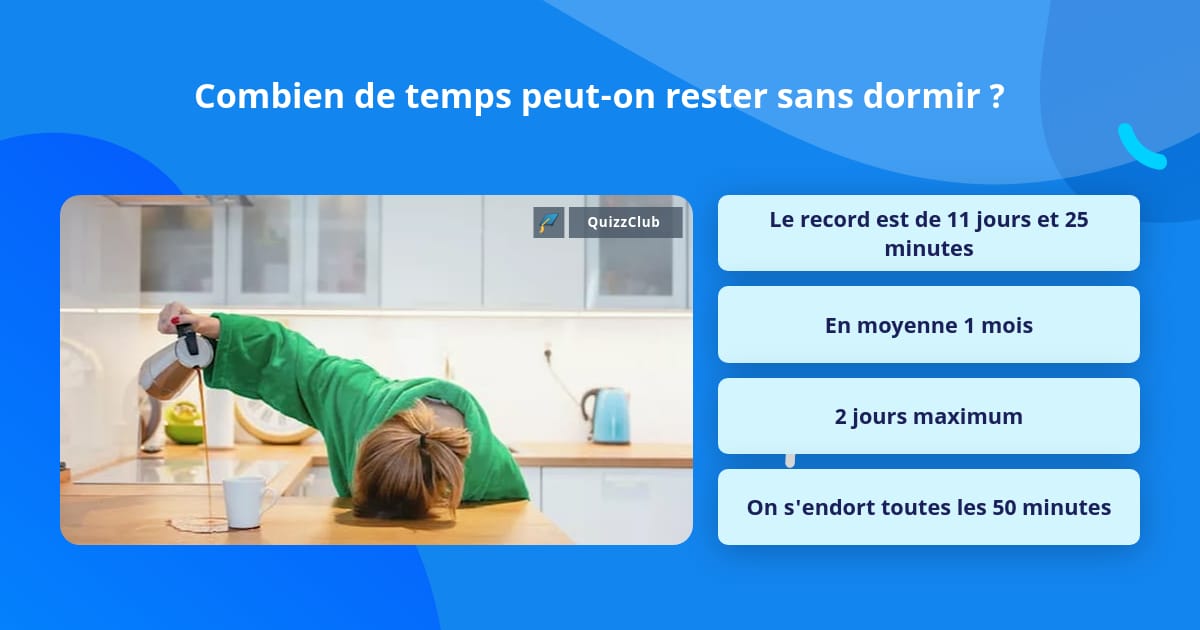 Combien de temps peut-on rester sans dormir ?

QuizzClub

Le record est de 11 jours et 25 minutes

En moyenne 1 mois

2 jours maximum

On s'endort toutes les 50 minutes